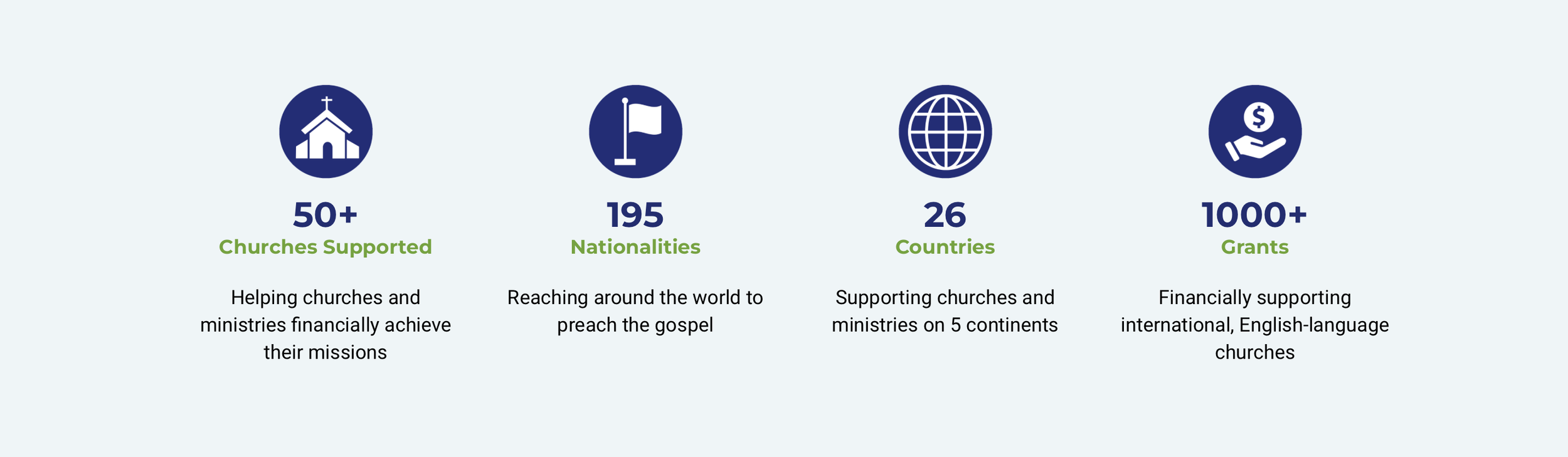 50+
Churches Supported

Helping churches and ministries financially achieve their missions

195
Nationalities

Reaching around the world to preach the gospel

26
Countries

Supporting churches and ministries on 5 continents

1000+
Grants

Financially supporting international, English-language churches